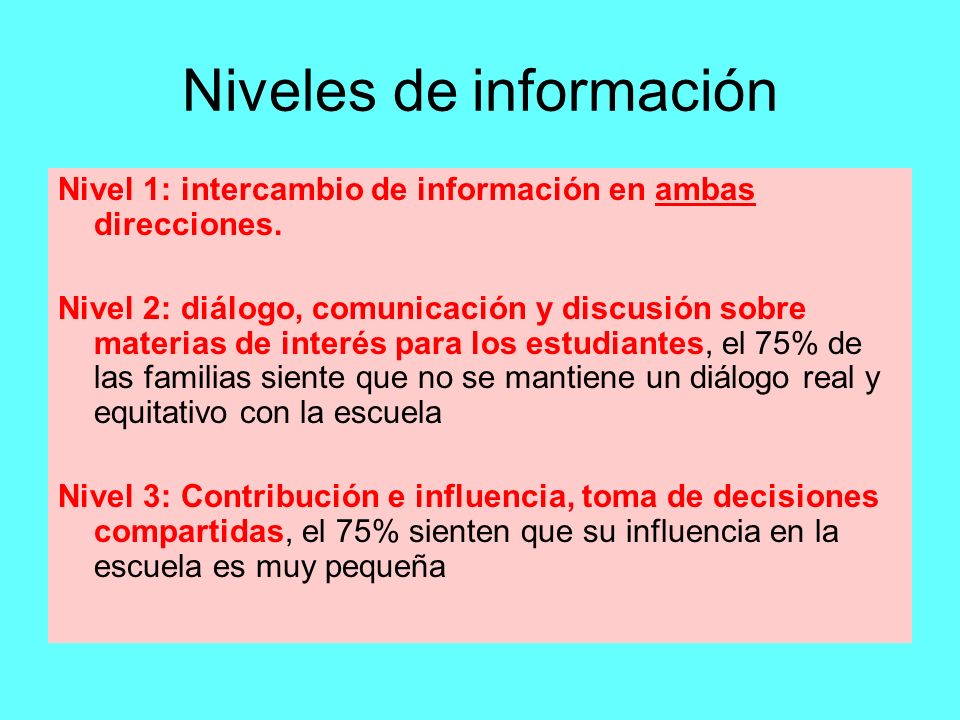 Niveles de información

Nivel 1: intercambio de información en ambas direcciones.

Nivel 2: diálogo, comunicación y discusión sobre materias de interés para los estudiantes, el 75% de las familias siente que no se mantiene un diálogo real y equitativo con la escuela

Nivel 3: Contribución e influencia, toma de decisiones compartidas, el 75% sienten que su influencia en la escuela es muy pequeña